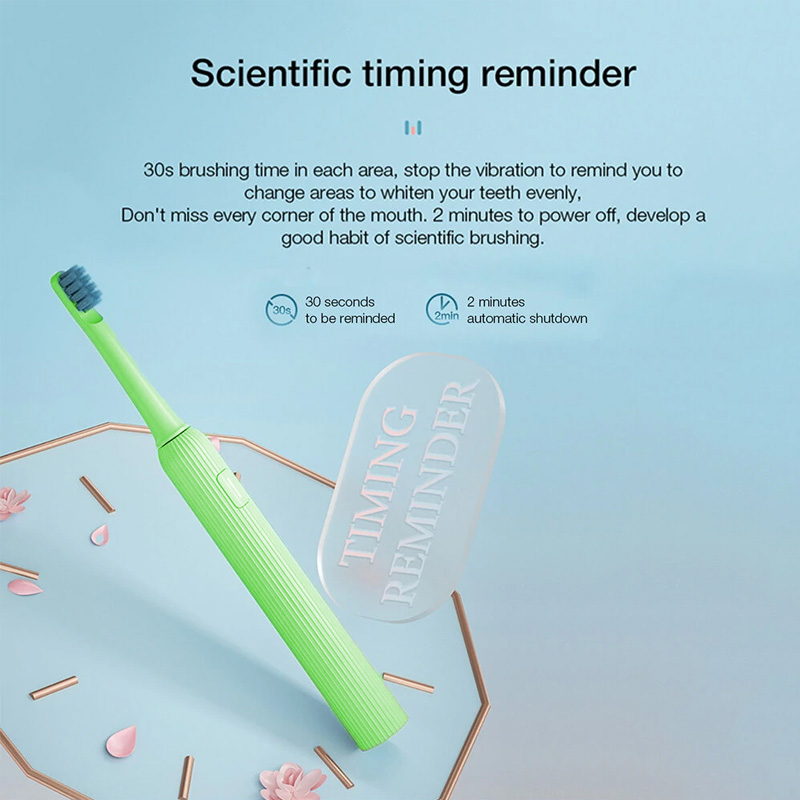 Scientific timing reminder

30s brushing time in each area, stop the vibration to remind you to change areas to whiten your teeth evenly,
Don't miss every corner of the mouth. 2 minutes to power off, develop a good habit of scientific brushing.

30s 30 seconds to be reminded

2min 2 minutes automatic shutdown

TIMING REMINDER